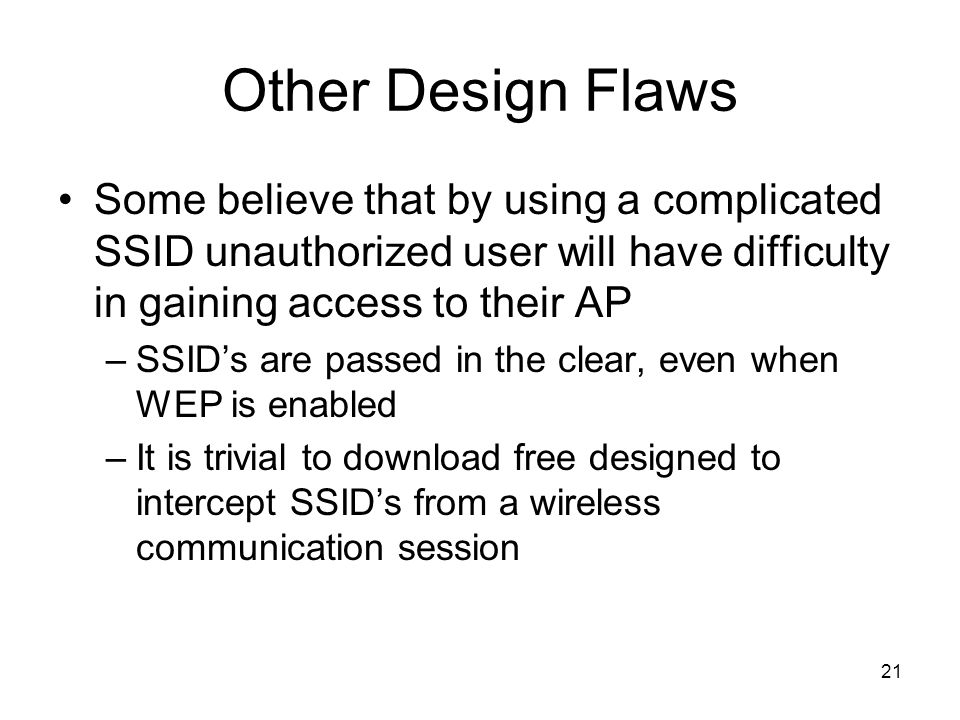 Other Design Flaws

• Some believe that by using a complicated SSID unauthorized user will have difficulty in gaining access to their AP

– SSID’s are passed in the clear, even when WEP is enabled

– It is trivial to download free designed to intercept SSID’s from a wireless communication session

21